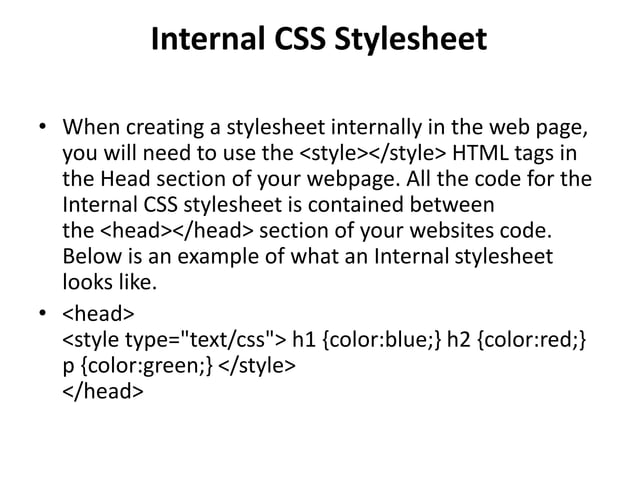 Internal CSS Stylesheet

• When creating a stylesheet internally in the web page, you will need to use the <style></style> HTML tags in the Head section of your webpage. All the code for the Internal CSS stylesheet is contained between the <head></head> section of your websites code. Below is an example of what an Internal stylesheet looks like.

• <head>
<style type="text/css"> h1 {color:blue;} h2 {color:red;} p {color:green;} </style>
</head>